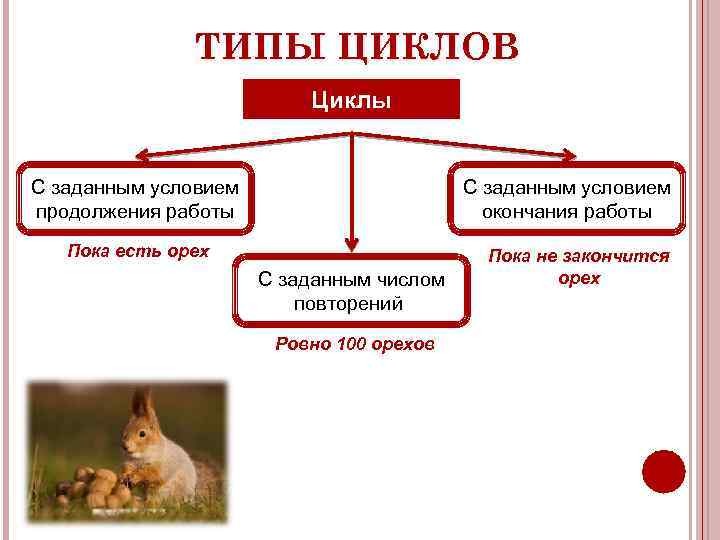 ТИПЫ ЦИКЛОВ

Циклы

С заданным условием продолжения работы

Пока есть орех

С заданным числом повторений

Ровно 100 орехов

С заданным условием окончания работы

Пока не закончится орех